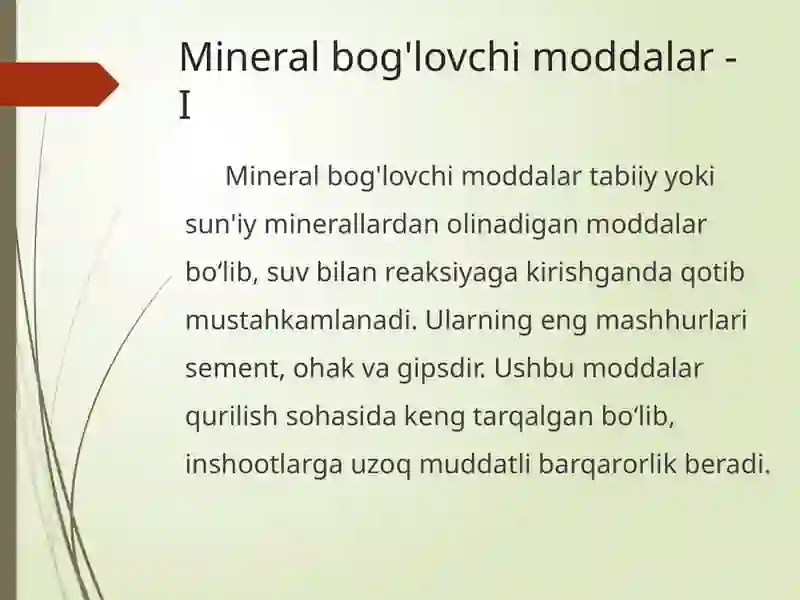 Mineral bog'lovchi moddalar - I

Mineral bog'lovchi moddalar tabiiy yoki sun'iy minerallardan olinadigan moddalar bo‘lib, suv bilan reaksiyaga kirishganda qotib mustahkamlanadi. Ularning eng mashhurlari sement, ohak va gipsdir. Ushbu moddalar qurilish sohasida keng tarqalgan bo‘lib, inshootlarga uzoq muddatli barqarorlik beradi.